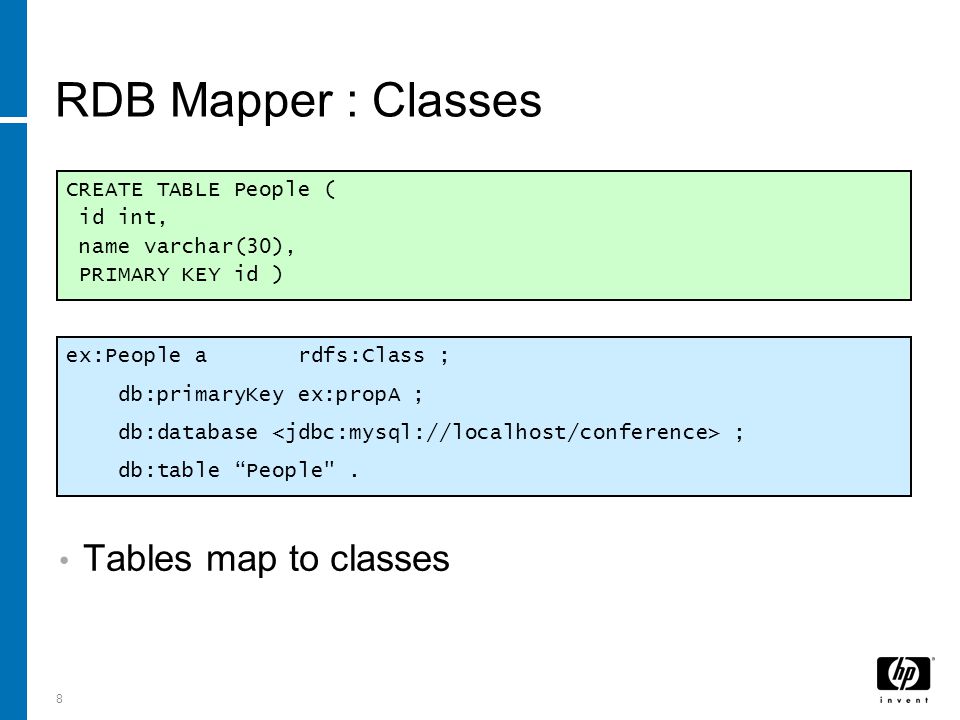 RDB Mapper : Classes

CREATE TABLE People (
 id int,
 name varchar(30),
 PRIMARY KEY id )

ex:People a rdfs:Class ;
 db:primaryKey ex:propA ;
 db:database <jdbc:mysql://localhost/conference> ;
 db:table “People" .

• Tables map to classes

8

hp
invent